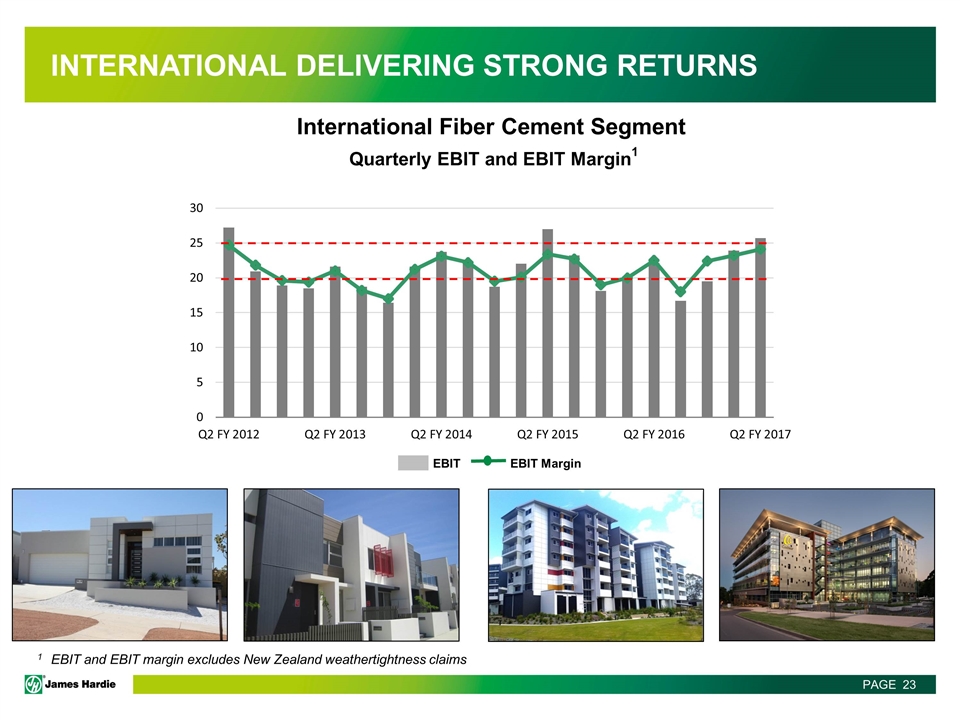 INTERNATIONAL DELIVERING STRONG RETURNS

International Fiber Cement Segment

Quarterly EBIT and EBIT Margin$^1$

30
25
20
15
10
5
0

Q2 FY 2012 Q2 FY 2013 Q2 FY 2014 Q2 FY 2015 Q2 FY 2016 Q2 FY 2017

EBIT EBIT Margin

$^1$ EBIT and EBIT margin excludes New Zealand weathertightness claims

James Hardie

PAGE 23